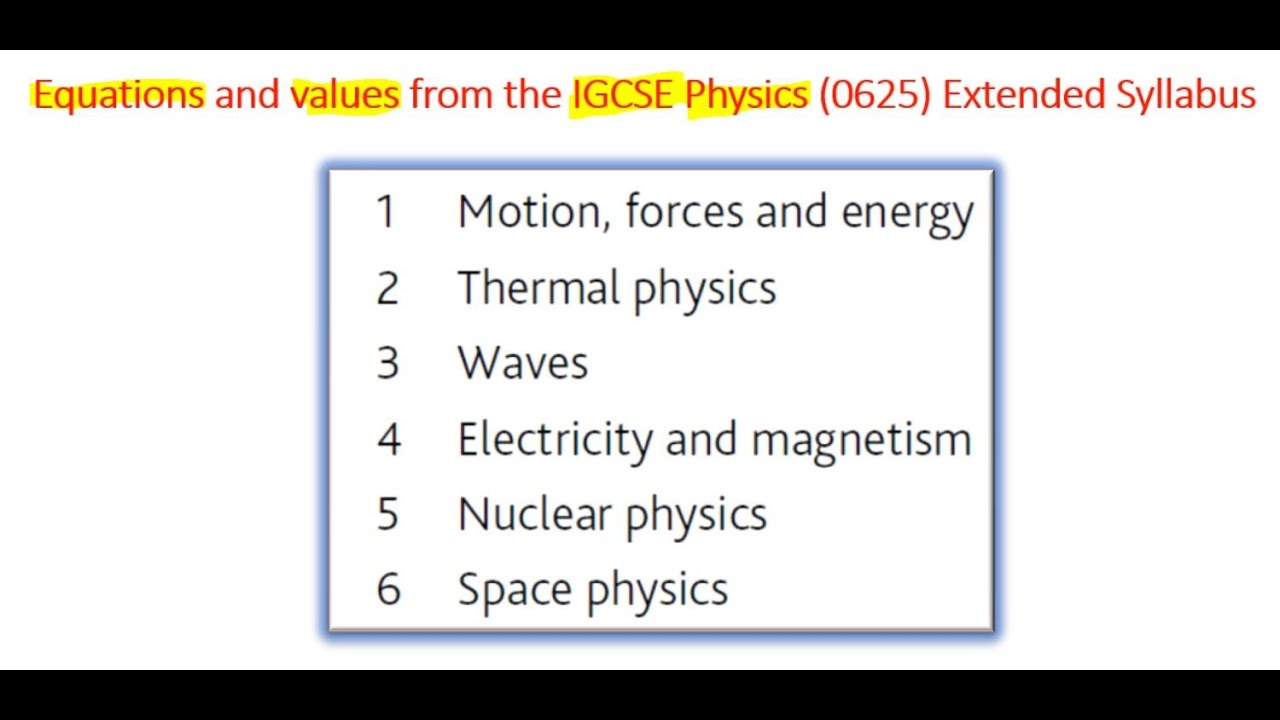 Equations and values from the IGCSE Physics (0625) Extended Syllabus

1 Motion, forces and energy
2 Thermal physics
3 Waves
4 Electricity and magnetism
5 Nuclear physics
6 Space physics